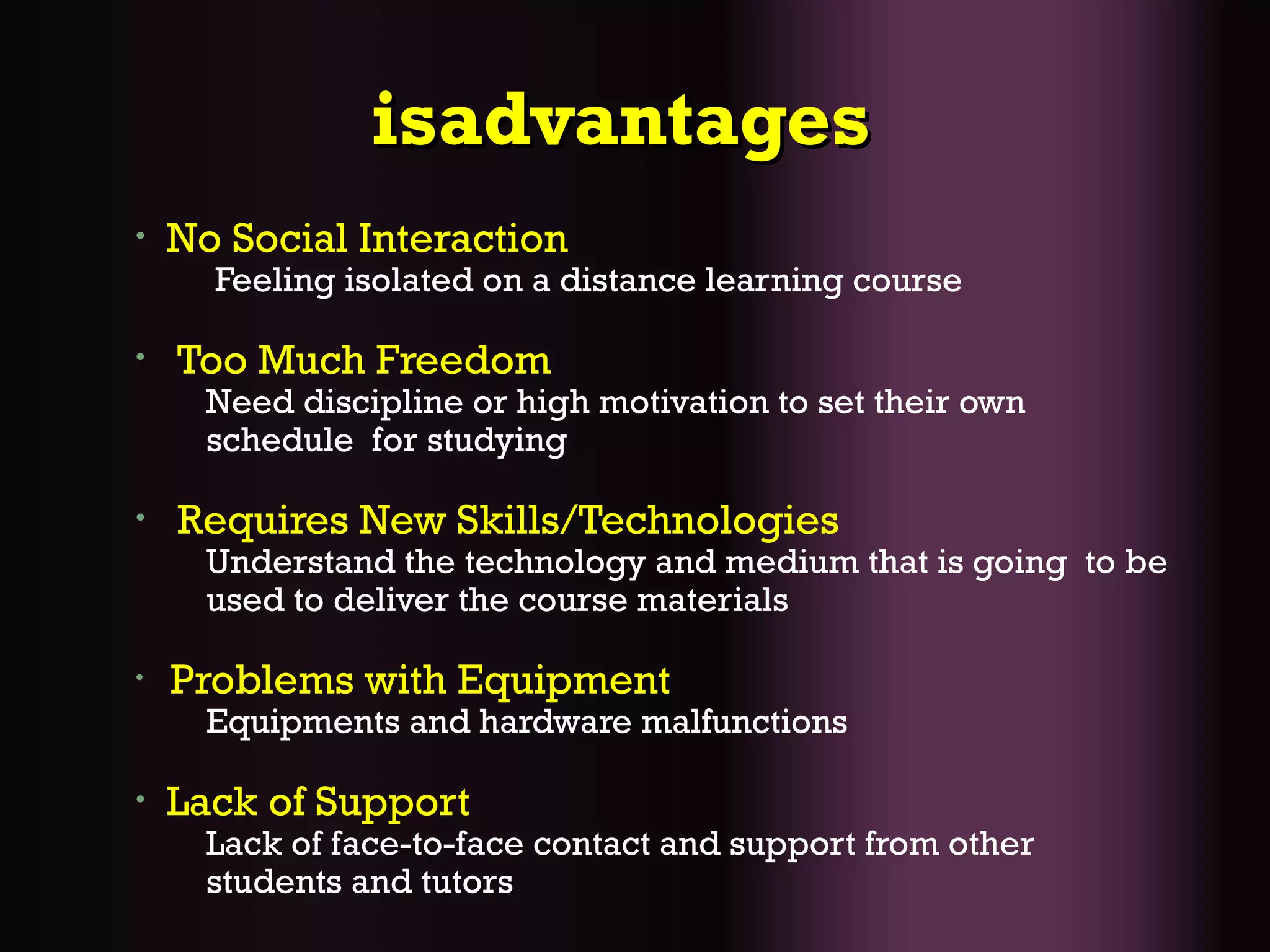 isadvantages

• No Social Interaction
Feeling isolated on a distance learning course

• Too Much Freedom
Need discipline or high motivation to set their own schedule for studying

• Requires New Skills/Technologies
Understand the technology and medium that is going to be used to deliver the course materials

• Problems with Equipment
Equipments and hardware malfunctions

• Lack of Support
Lack of face-to-face contact and support from other students and tutors